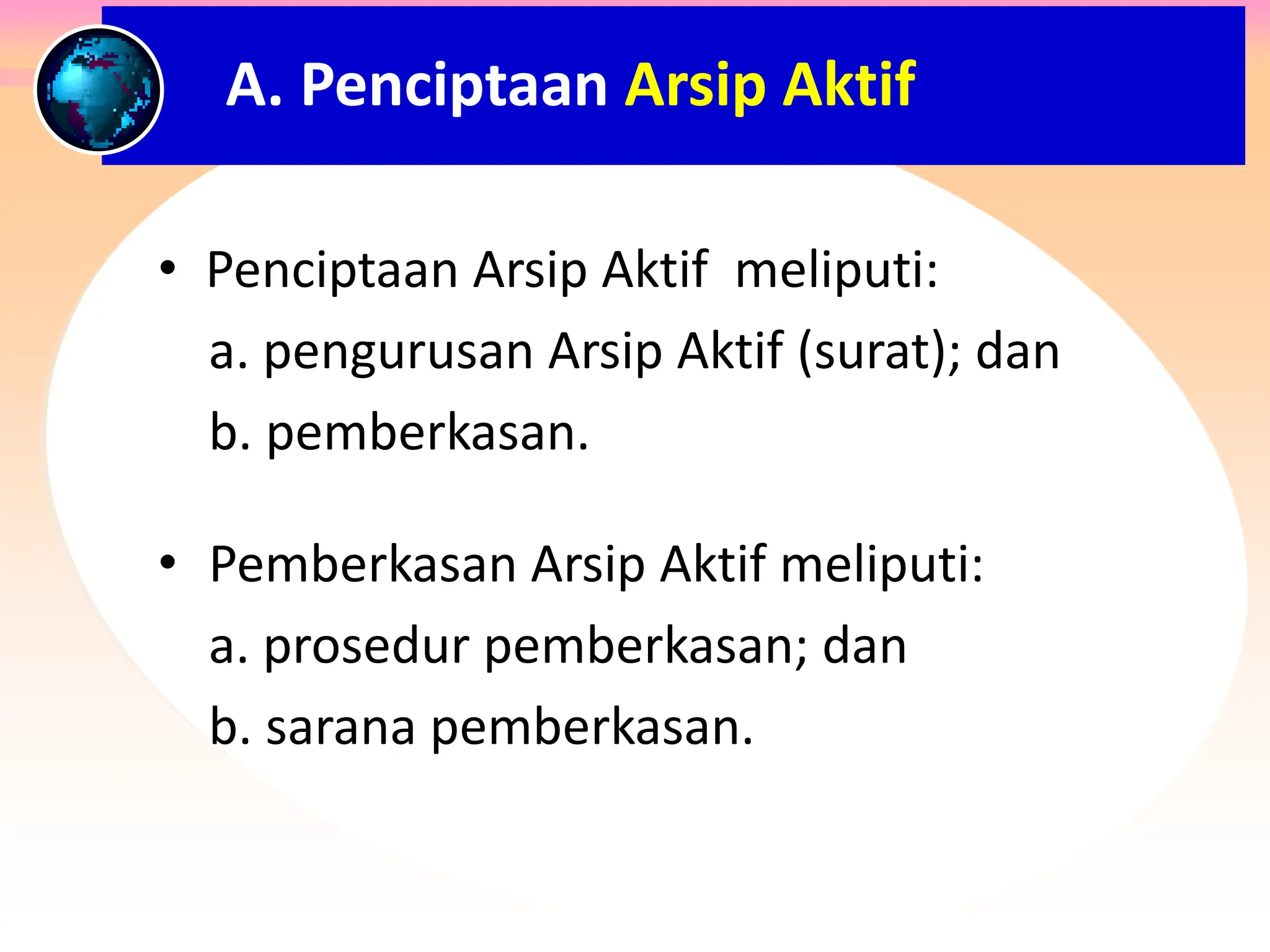 A. Penciptaan Arsip Aktif

• Penciptaan Arsip Aktif meliputi:
a. pengurusan Arsip Aktif (surat); dan
b. pemberkasan.

• Pemberkasan Arsip Aktif meliputi:
a. prosedur pemberkasan; dan
b. sarana pemberkasan.